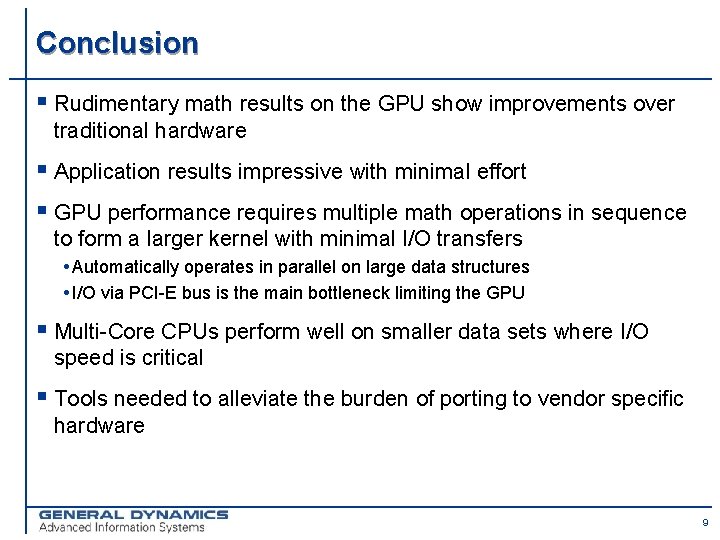 Conclusion

▪ Rudimentary math results on the GPU show improvements over traditional hardware

▪ Application results impressive with minimal effort

▪ GPU performance requires multiple math operations in sequence to form a larger kernel with minimal I/O transfers

• Automatically operates in parallel on large data structures

• I/O via PCI-E bus is the main bottleneck limiting the GPU

▪ Multi-Core CPUs perform well on smaller data sets where I/O speed is critical

▪ Tools needed to alleviate the burden of porting to vendor specific hardware

GENERAL DYNAMICS
Advanced Information Systems

9